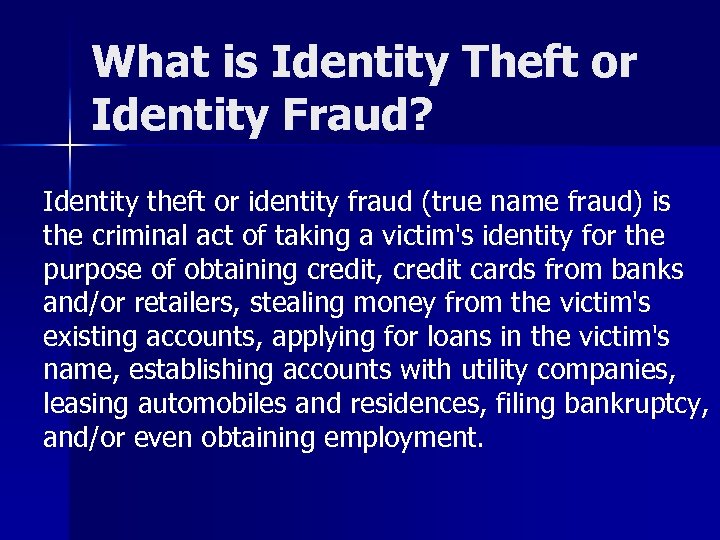 What is Identity Theft or Identity Fraud?

Identity theft or identity fraud (true name fraud) is the criminal act of taking a victim's identity for the purpose of obtaining credit, credit cards from banks and/or retailers, stealing money from the victim's existing accounts, applying for loans in the victim's name, establishing accounts with utility companies, leasing automobiles and residences, filing bankruptcy, and/or even obtaining employment.